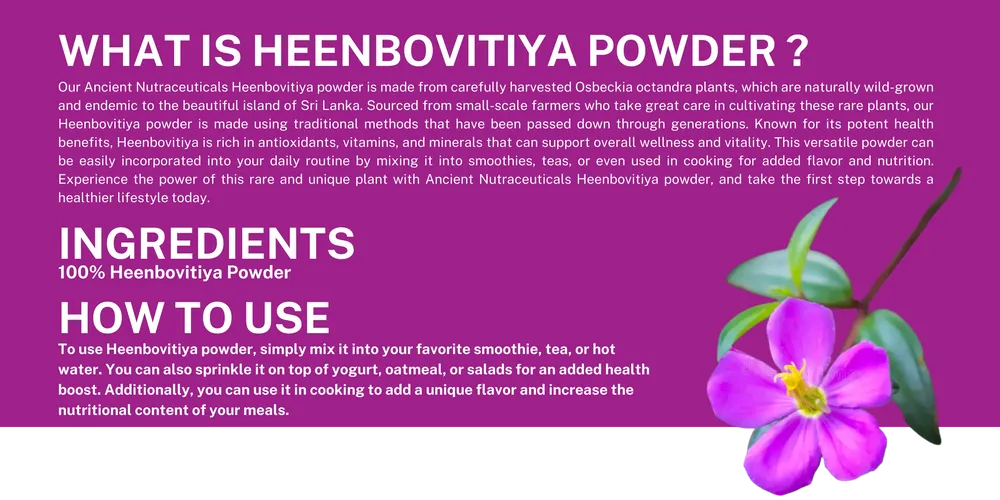 WHAT IS HEENBOVITIYA POWDER ?

Our Ancient Nutraceuticals Heenbovitiya powder is made from carefully harvested Osbeckia octandra plants, which are naturally wild-grown and endemic to the beautiful island of Sri Lanka. Sourced from small-scale farmers who take great care in cultivating these rare plants, our Heenbovitiya powder is made using traditional methods that have been passed down through generations. Known for its potent health benefits, Heenbovitiya is rich in antioxidants, vitamins, and minerals that can support overall wellness and vitality. This versatile powder can be easily incorporated into your daily routine by mixing it into smoothies, teas, or even used in cooking for added flavor and nutrition. Experience the power of this rare and unique plant with Ancient Nutraceuticals Heenbovitiya powder, and take the first step towards a healthier lifestyle today.

INGREDIENTS

100% Heenbovitiya Powder

HOW TO USE

To use Heenbovitiya powder, simply mix it into your favorite smoothie, tea, or hot water. You can also sprinkle it on top of yogurt, oatmeal, or salads for an added health boost. Additionally, you can use it in cooking to add a unique flavor and increase the nutritional content of your meals.